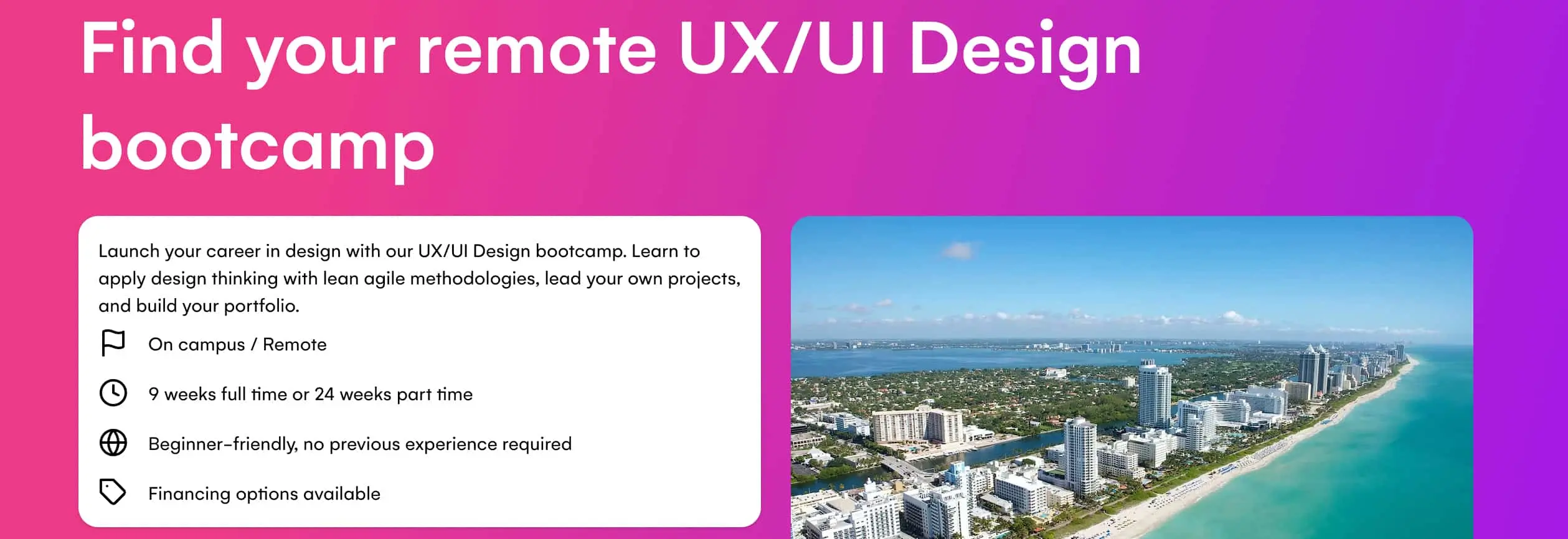 Find your remote UX/UI Design bootcamp

Launch your career in design with our UX/UI Design bootcamp. Learn to apply design thinking with lean agile methodologies, lead your own projects, and build your portfolio.

On campus / Remote

9 weeks full time or 24 weeks part time

Beginner-friendly, no previous experience required

Financing options available